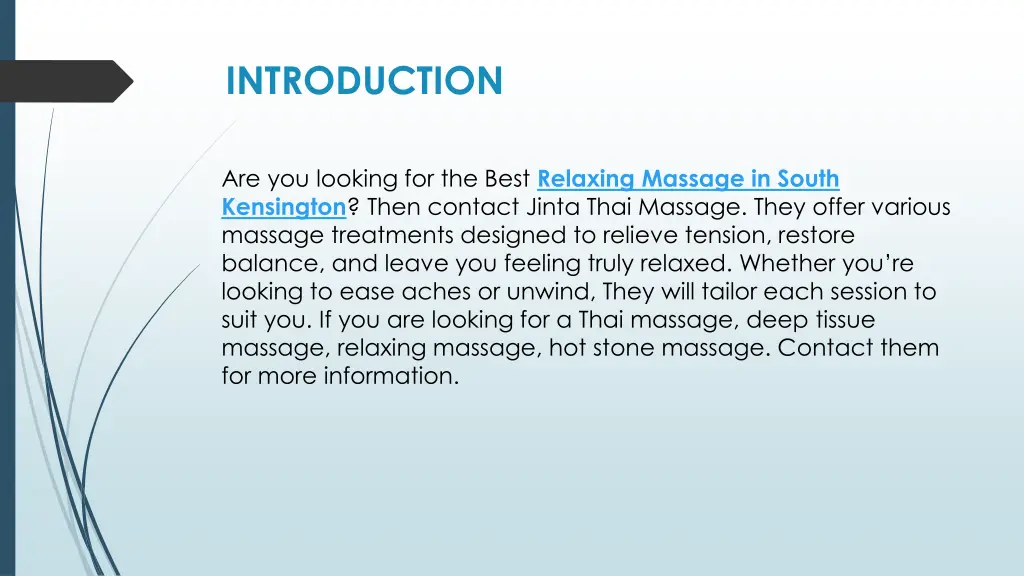 INTRODUCTION

Are you looking for the Best Relaxing Massage in South Kensington? Then contact Jinta Thai Massage. They offer various massage treatments designed to relieve tension, restore balance, and leave you feeling truly relaxed. Whether you're looking to ease aches or unwind, They will tailor each session to suit you. If you are looking for a Thai massage, deep tissue massage, relaxing massage, hot stone massage. Contact them for more information.